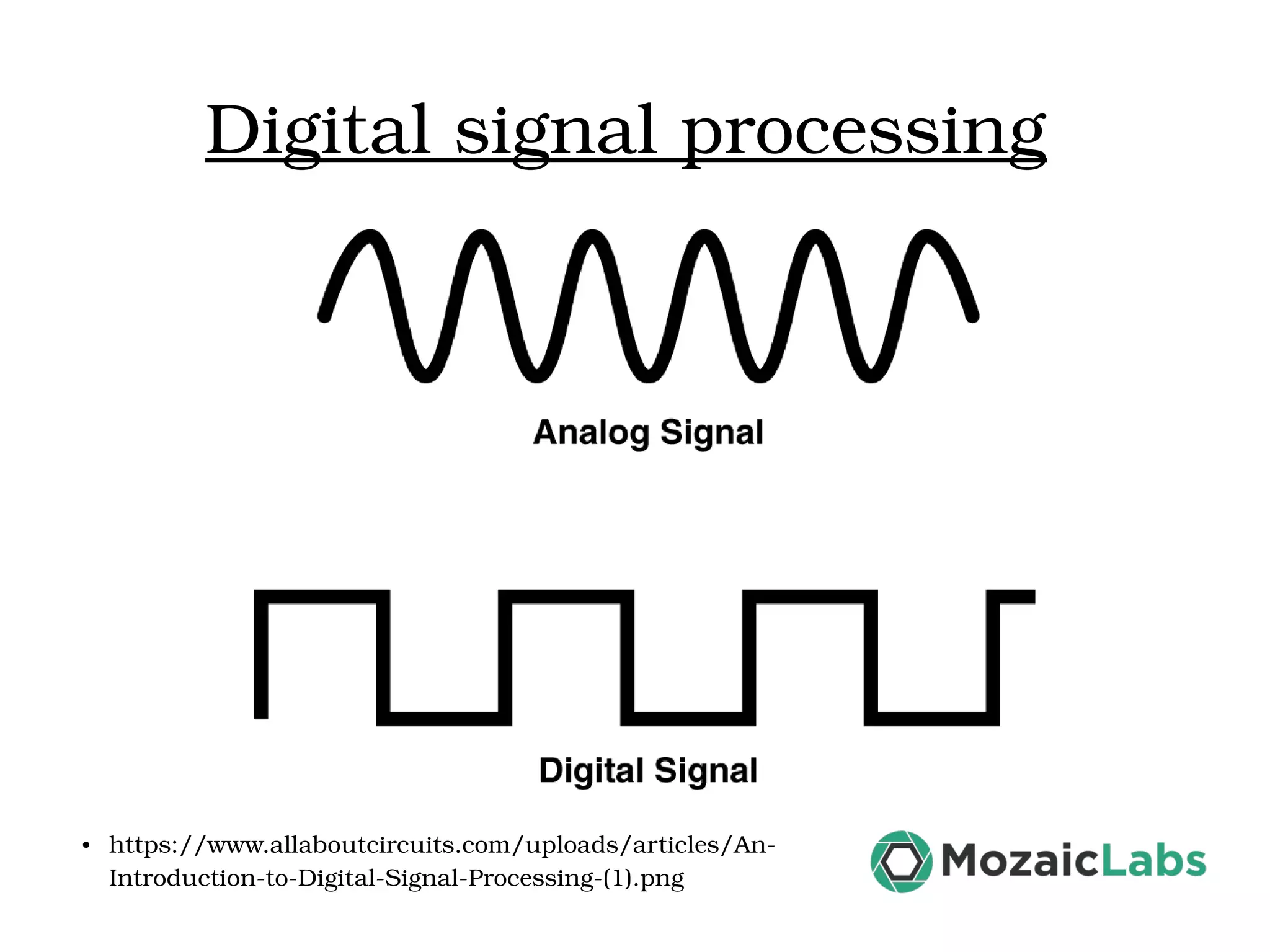 Digital signal processing

Analog Signal

Digital Signal

• https://www.allaboutcircuits.com/uploads/articles/An-Introduction-to-Digital-Signal-Processing-(1).png

MozaicLabs